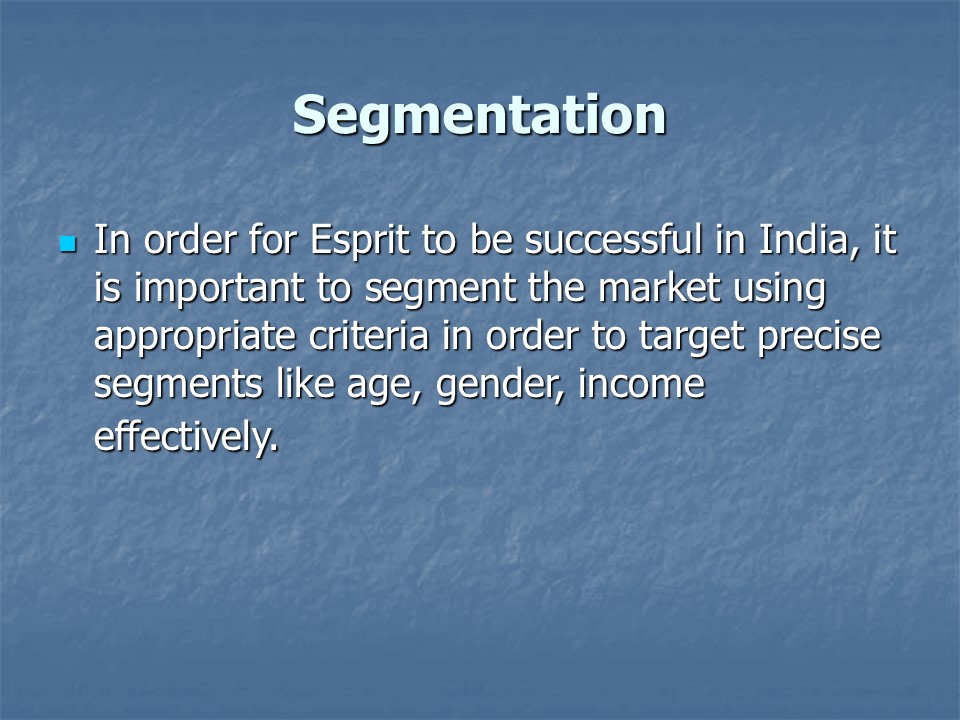 Segmentation

In order for Esprit to be successful in India, it is important to segment the market using appropriate criteria in order to target precise segments like age, gender, income effectively.